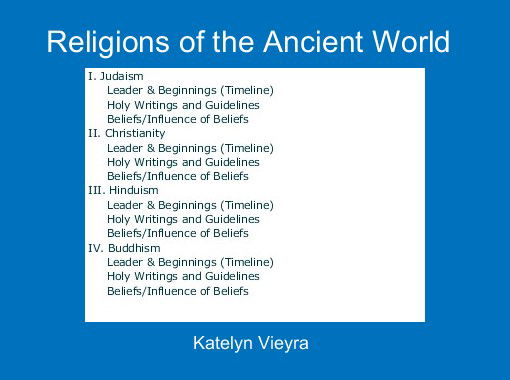 Religions of the Ancient World

I. Judaism
Leader & Beginnings (Timeline)
Holy Writings and Guidelines
Beliefs/Influence of Beliefs
II. Christianity
Leader & Beginnings (Timeline)
Holy Writings and Guidelines
Beliefs/Influence of Beliefs
III. Hinduism
Leader & Beginnings (Timeline)
Holy Writings and Guidelines
Beliefs/Influence of Beliefs
IV. Buddhism
Leader & Beginnings (Timeline)
Holy Writings and Guidelines
Beliefs/Influence of Beliefs

Katelyn Vieyra